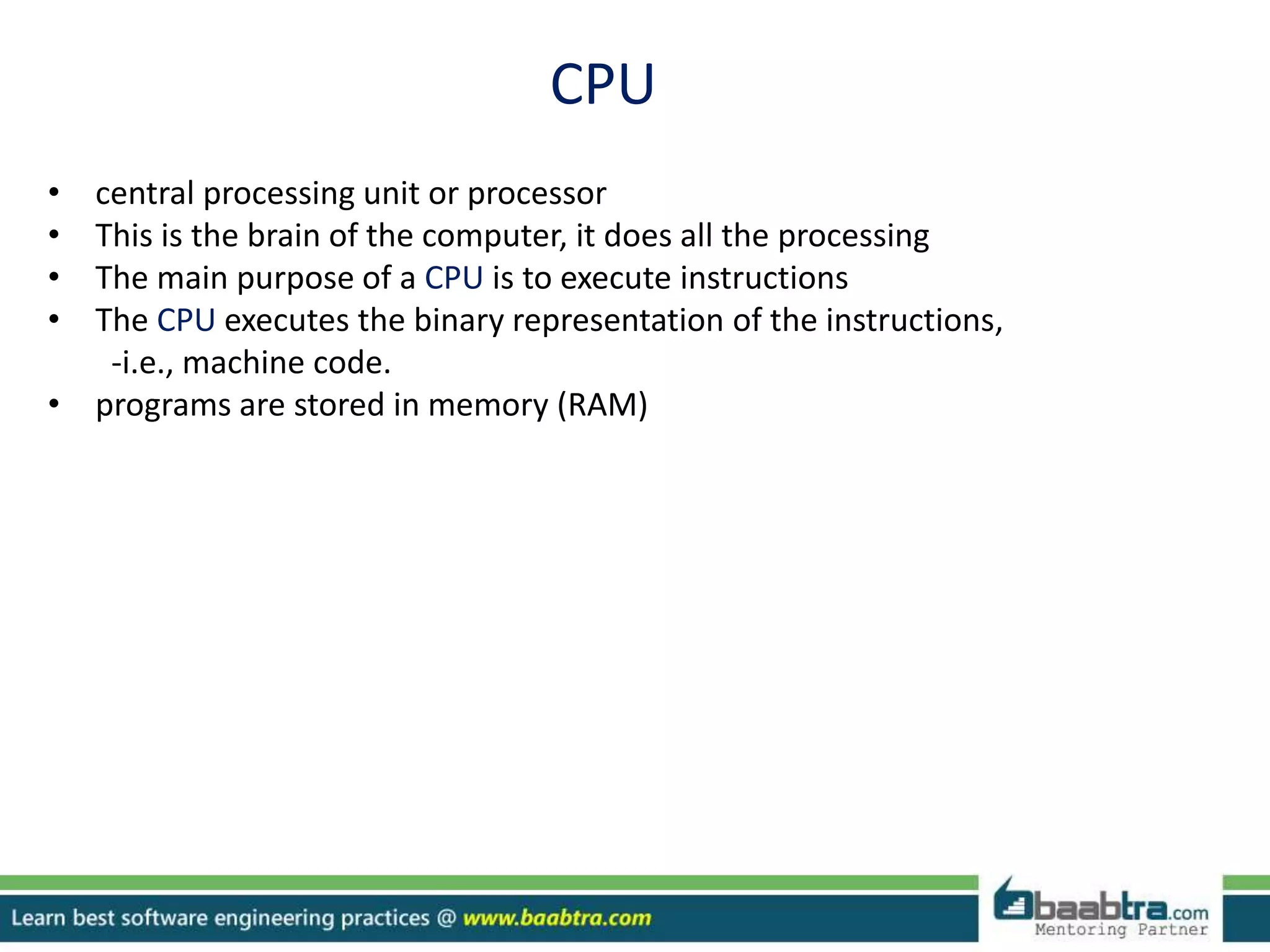 CPU

• central processing unit or processor
• This is the brain of the computer, it does all the processing
• The main purpose of a CPU is to execute instructions
• The CPU executes the binary representation of the instructions, -i.e., machine code.
• programs are stored in memory (RAM)

Learn best software engineering practices @ www.baabtra.com

baabtra.com
Mentoring Partner